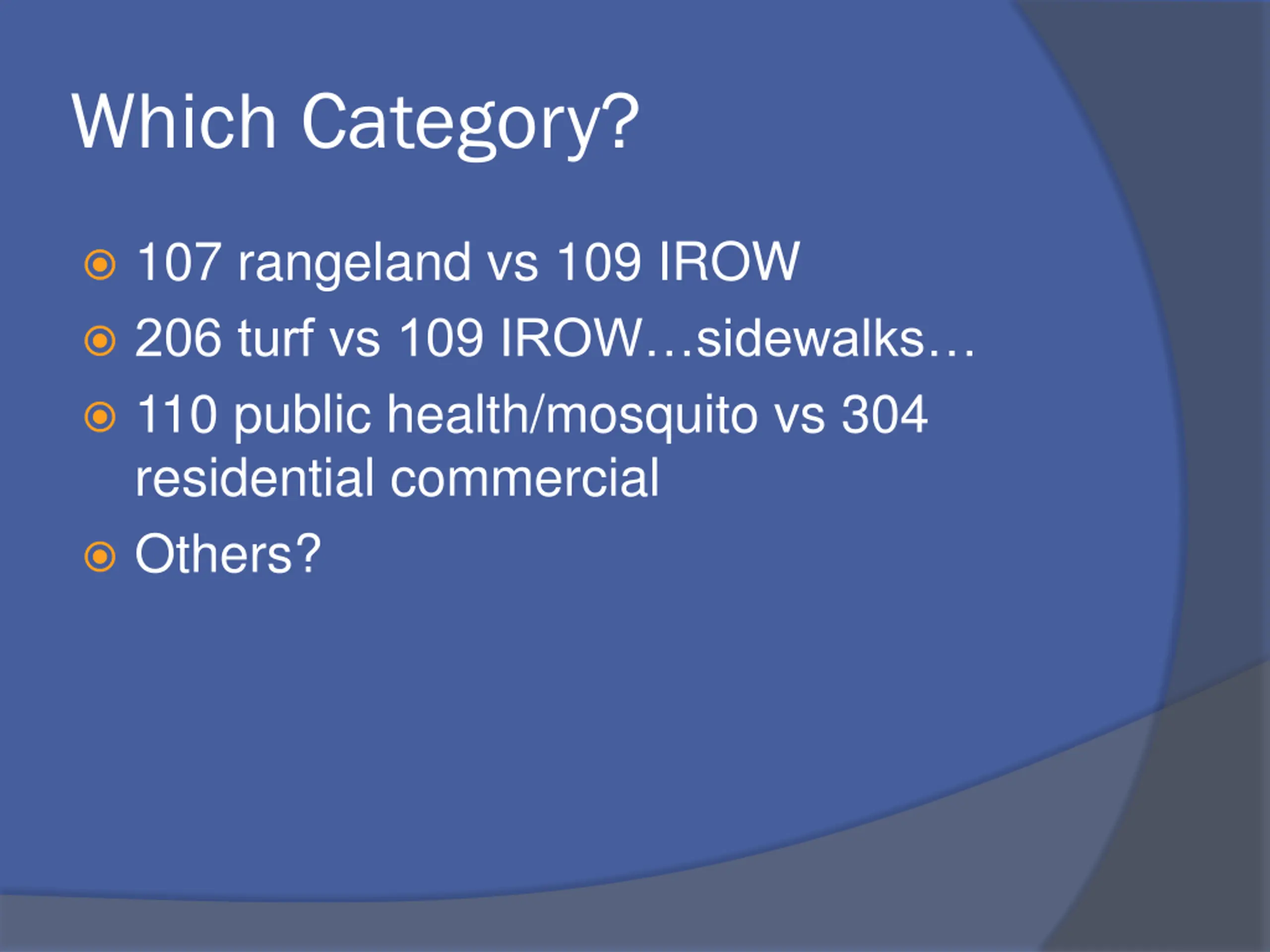 Which Category?

107 rangeland vs 109 IROW

206 turf vs 109 IROW…sidewalks…

110 public health/mosquito vs 304 residential commercial

Others?